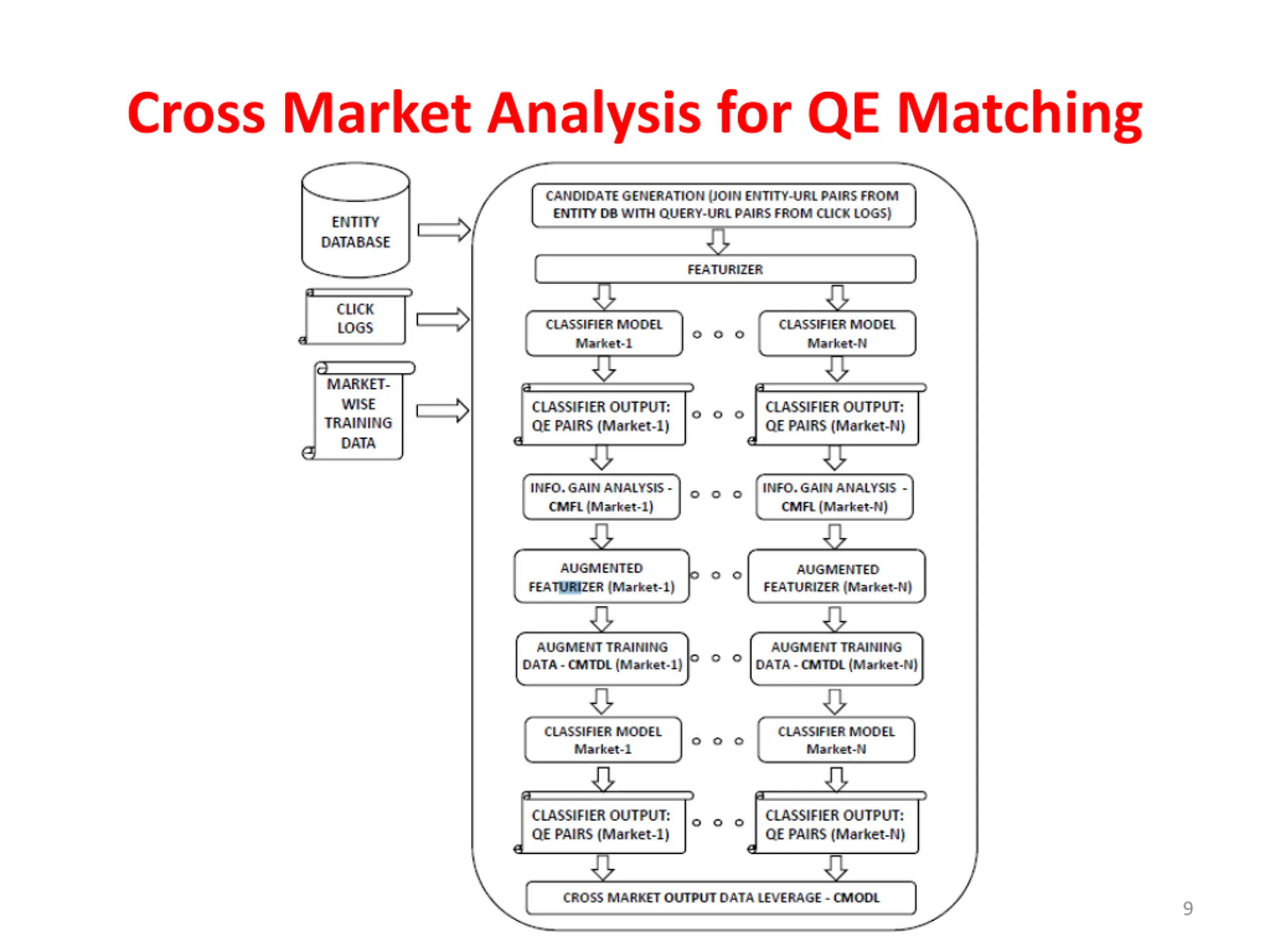 Cross Market Analysis for QE Matching

ENTITY DATABASE

CLICK LOGS

MARKET-WISE TRAINING DATA

CANDIDATE GENERATION (JOIN ENTITY-URL PAIRS FROM ENTITY DB WITH QUERY-URL PAIRS FROM CLICK LOGS)

FEATURIZER

CLASSIFIER MODEL Market-1

CLASSIFIER MODEL Market-N

CLASSIFIER OUTPUT: QE PAIRS (Market-1)

CLASSIFIER OUTPUT: QE PAIRS (Market-N)

INFO. GAIN ANALYSIS - CMFL (Market-1)

INFO. GAIN ANALYSIS - CMFL (Market-N)

AUGMENTED FEATURIZER (Market-1)

AUGMENTED FEATURIZER (Market-N)

AUGMENT TRAINING DATA - CMTDL (Market-1)

AUGMENT TRAINING DATA - CMTDL (Market-N)

CLASSIFIER MODEL Market-1

CLASSIFIER MODEL Market-N

CLASSIFIER OUTPUT: QE PAIRS (Market-1)

CLASSIFIER OUTPUT: QE PAIRS (Market-N)

CROSS MARKET OUTPUT DATA LEVERAGE - CMODL

9